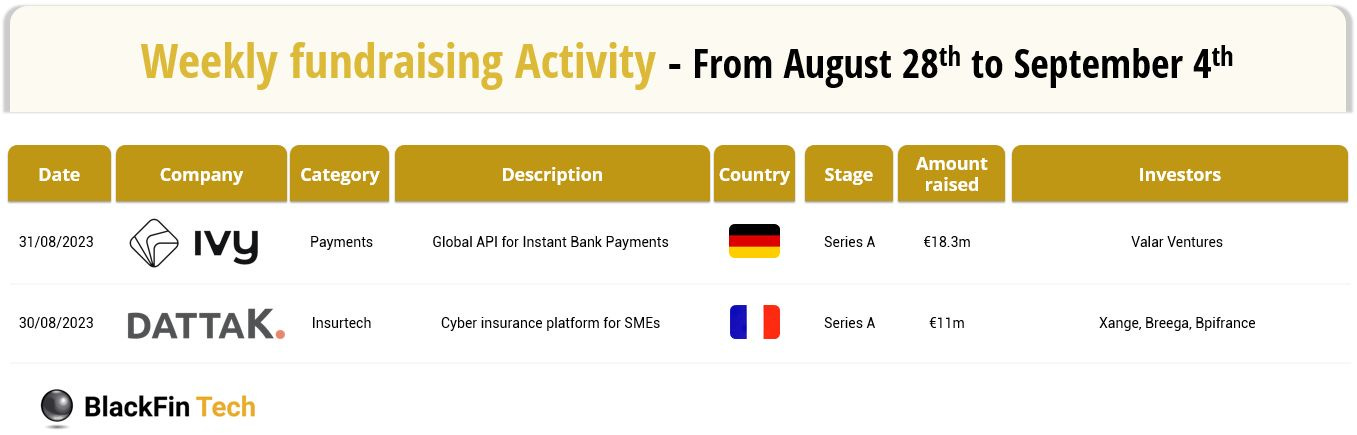 Weekly fundraising Activity - From August 28$^{th}$ to September 4$^{th}$

| Date | Company | Category | Description | Country | Stage | Amount raised | Investors |
|---|---|---|---|---|---|---|---|
| 31/08/2023 | ivy | Payments | Global API for Instant Bank Payments | | Series A | €18.3m | Valar Ventures |
| 30/08/2023 | DATTAK. | Insurtech | Cyber insurance platform for SMEs | | Series A | €11m | Xange, Breega, Bpifrance |

BlackFin Tech